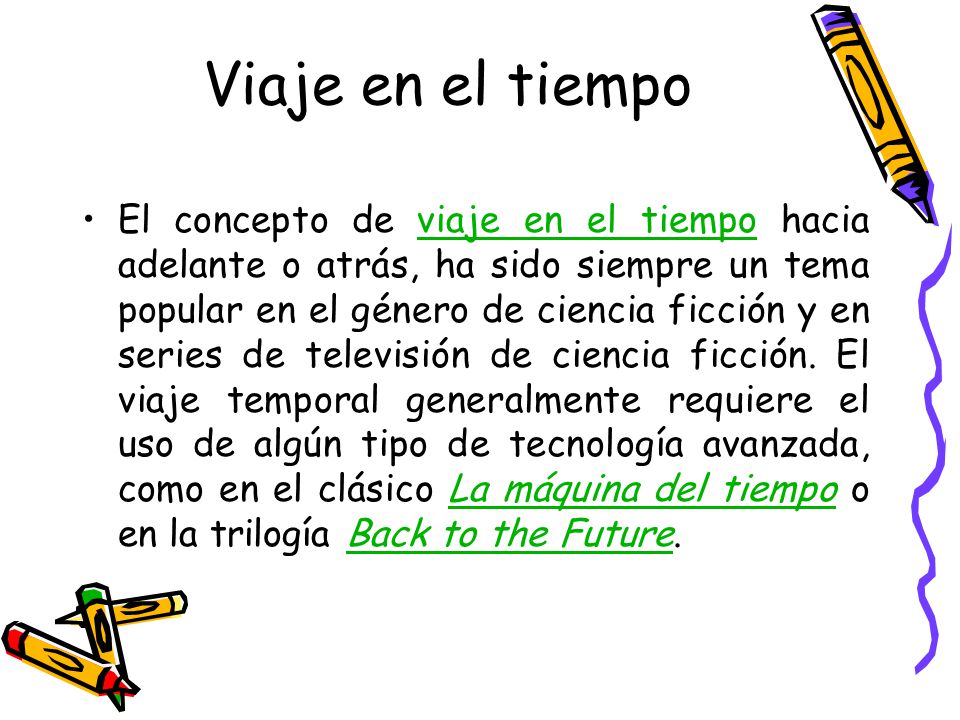 Viaje en el tiempo

• El concepto de viaje en el tiempo hacia adelante o atrás, ha sido siempre un tema popular en el género de ciencia ficción y en series de televisión de ciencia ficción. El viaje temporal generalmente requiere el uso de algún tipo de tecnología avanzada, como en el clásico La máquina del tiempo o en la trilogía Back to the Future.